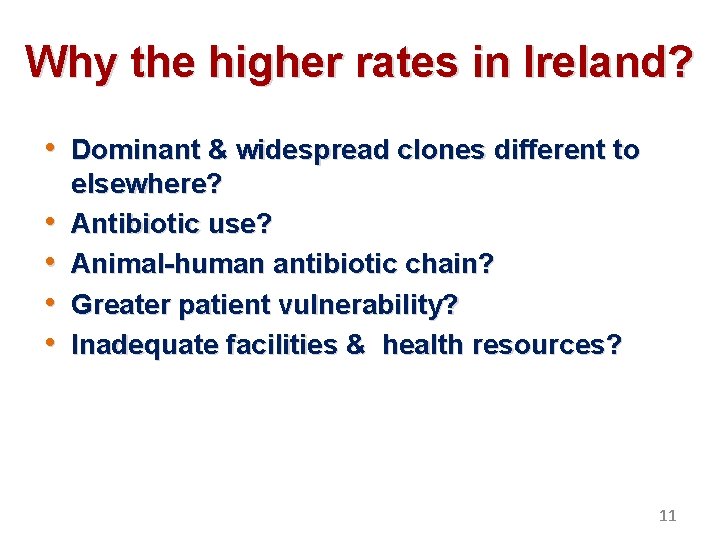 Why the higher rates in Ireland?

• Dominant & widespread clones different to elsewhere?
• Antibiotic use?
• Animal-human antibiotic chain?
• Greater patient vulnerability?
• Inadequate facilities & health resources?

11